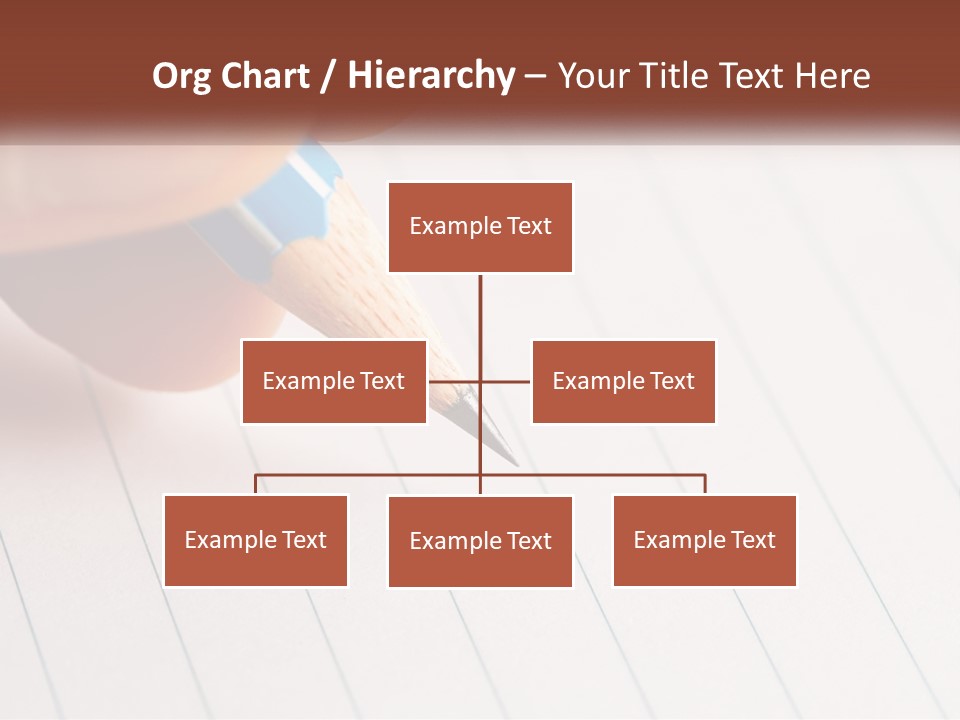 Org Chart / Hierarchy – Your Title Text Here

Example Text

Example Text

Example Text

Example Text

Example Text

Example Text